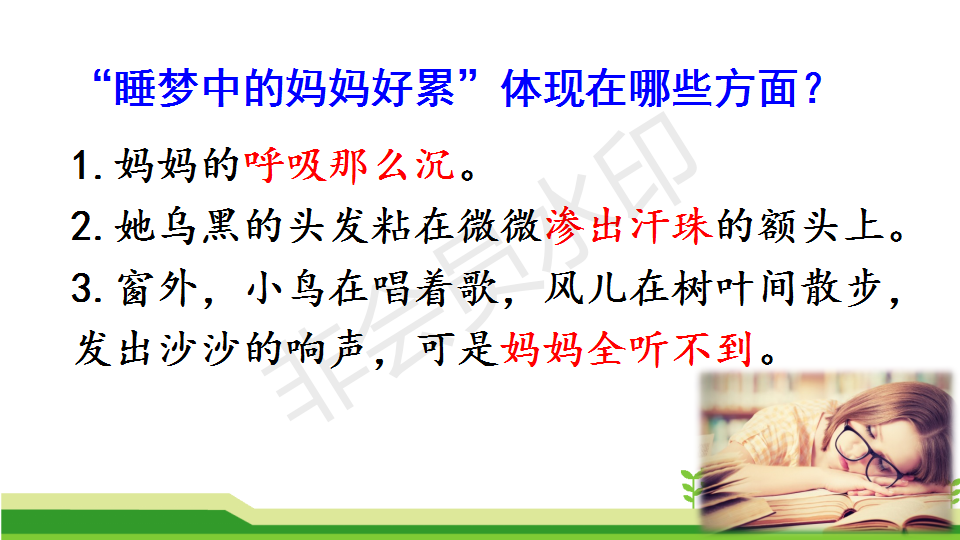 “睡梦中的妈妈好累”体现在哪些方面？

1. 妈妈的呼吸那么沉。

2. 她乌黑的头发粘在微微渗出汗珠的额头上。

3. 窗外，小鸟在唱着歌，风儿在树叶间散步，发出沙沙的响声，可是妈妈全听不到。

非会员水印